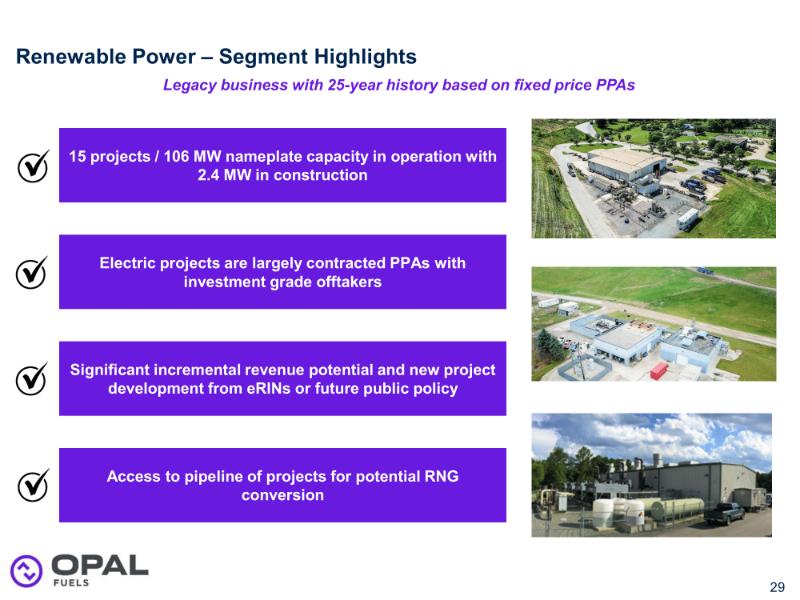 Renewable Power – Segment Highlights

Legacy business with 25-year history based on fixed price PPAs

15 projects / 106 MW nameplate capacity in operation with 2.4 MW in construction

Electric projects are largely contracted PPAs with investment grade offtakers

Significant incremental revenue potential and new project development from eRINs or future public policy

Access to pipeline of projects for potential RNG conversion

OPAL FUELS

29